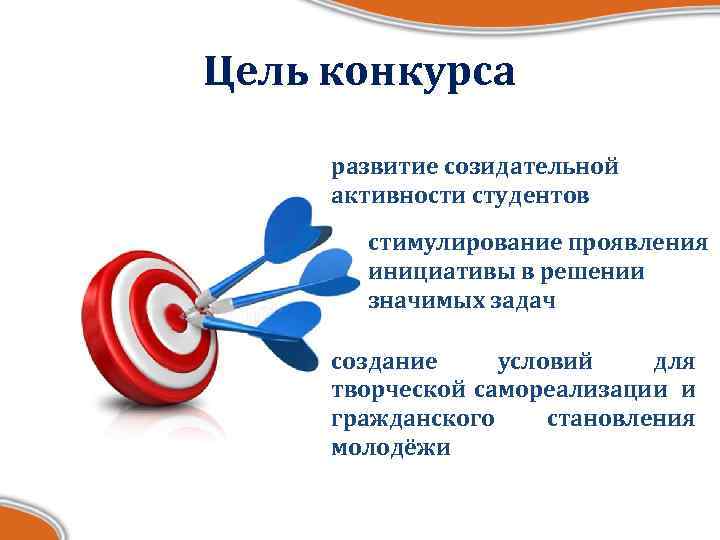 Цель конкурса

развитие созидательной активности студентов

стимулирование проявления инициативы в решении значимых задач

создание условий для творческой самореализации и гражданского становления молодёжи